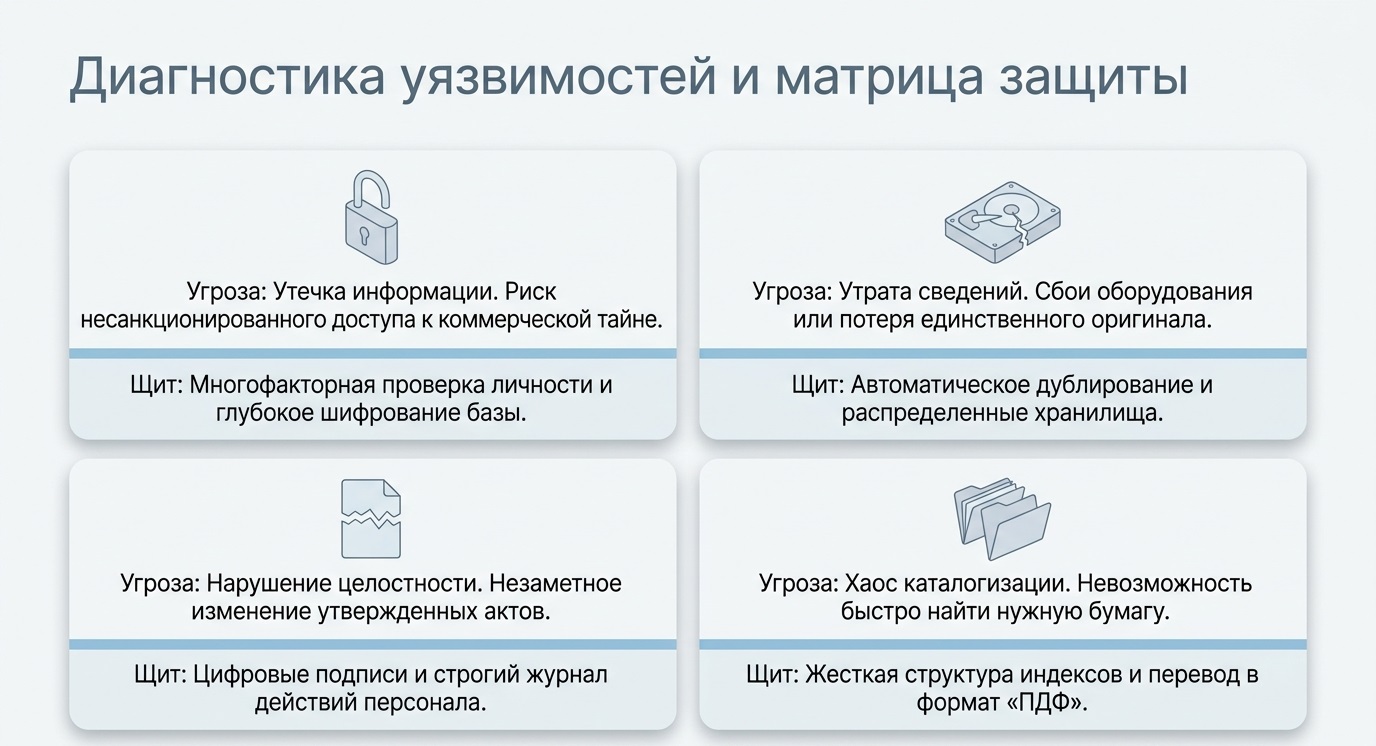 Диагностика уязвимостей и матрица защиты

Угроза: Утечка информации. Риск несанкционированного доступа к коммерческой тайне.

Щит: Многофакторная проверка личности и глубокое шифрование базы.

Угроза: Утрата сведений. Сбои оборудования или потеря единственного оригинала.

Щит: Автоматическое дублирование и распределенные хранилища.

Угроза: Нарушение целостности. Незаметное изменение утвержденных актов.

Щит: Цифровые подписи и строгий журнал действий персонала.

Угроза: Хаос каталогизации. Невозможность быстро найти нужную бумагу.

Щит: Жесткая структура индексов и перевод в формат «ПДФ».